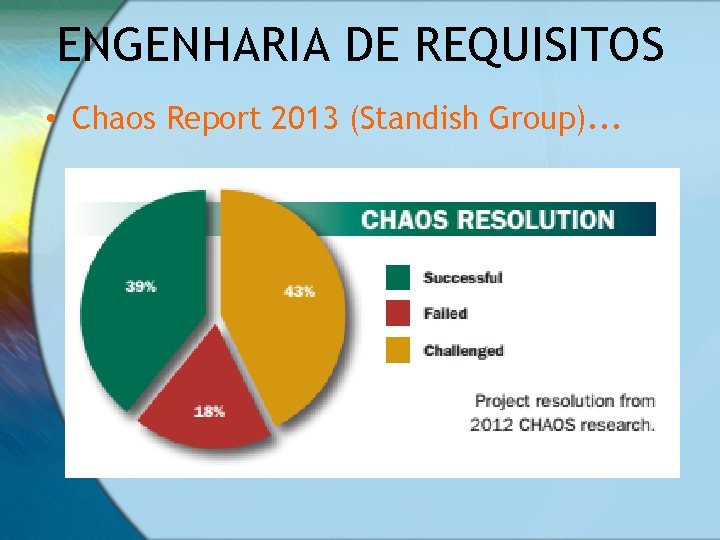 ENGENHARIA DE REQUISITOS

• Chaos Report 2013 (Standish Group)...

CHAOS RESOLUTION

39%

43%

18%

Successful

Failed

Challenged

Project resolution from 2012 CHAOS research.